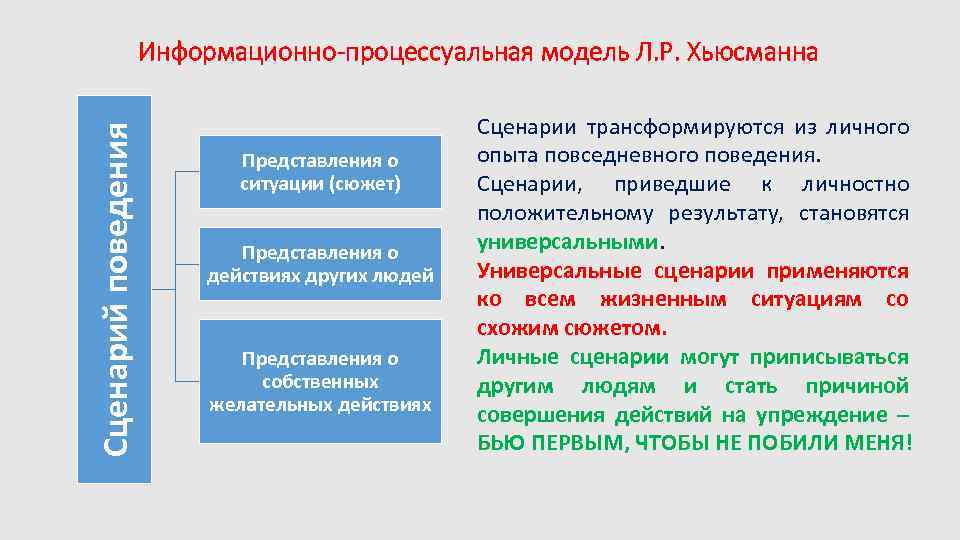 Информационно-процессуальная модель Л.Р. Хьюсманна

Сценарий поведения

Представления о ситуации (сюжет)

Представления о действиях других людей

Представления о собственных желательных действиях

Сценарии трансформируются из личного опыта повседневного поведения.

Сценарии, приведшие к личностно положительному результату, становятся универсальными.

Универсальные сценарии применяются ко всем жизненным ситуациям со схожим сюжетом.

Личные сценарии могут приписываться другим людям и стать причиной совершения действий на упреждение – БЬЮ ПЕРВЫМ, ЧТОБЫ НЕ ПОБИЛИ МЕНЯ!